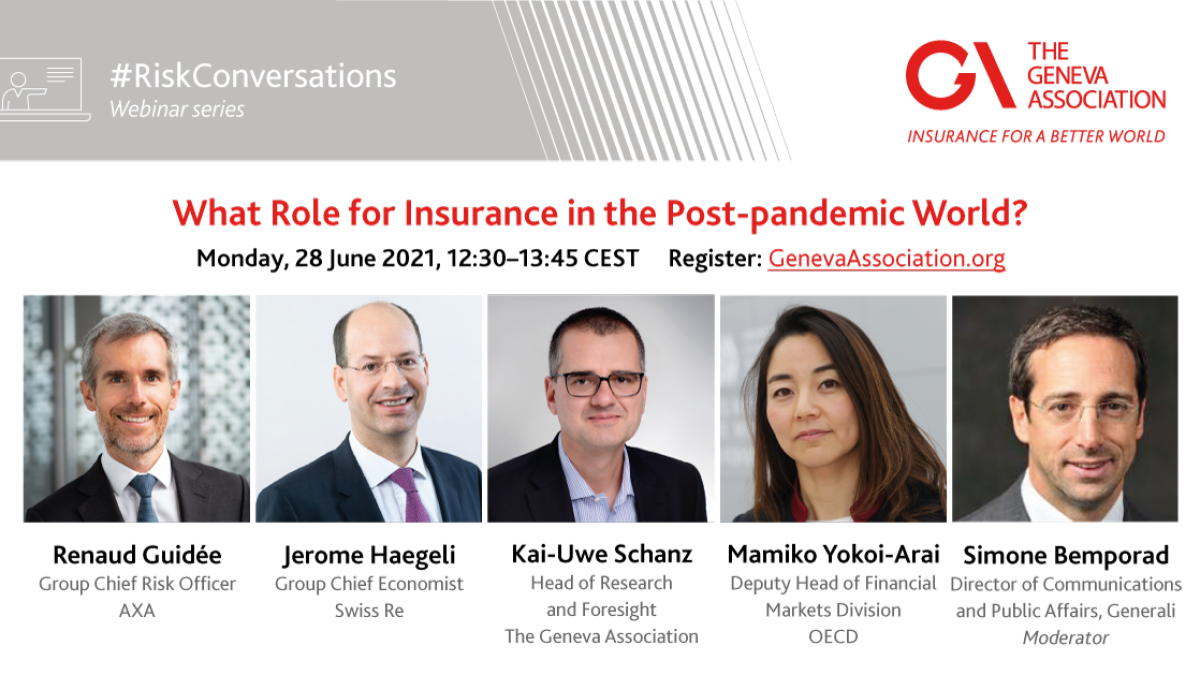 #RiskConversations
Webinar series

GA THE GENEVA ASSOCIATION
INSURANCE FOR A BETTER WORLD

What Role for Insurance in the Post-pandemic World?

Monday, 28 June 2021, 12:30–13:45 CEST Register: GenevaAssociation.org

Renaud Guidée
Group Chief Risk Officer
AXA

Jerome Haegeli
Group Chief Economist
Swiss Re

Kai-Uwe Schanz
Head of Research and Foresight
The Geneva Association

Mamiko Yokoi-Arai
Deputy Head of Financial Markets Division
OECD

Simone Bemporad
Director of Communications and Public Affairs, Generali
Moderator